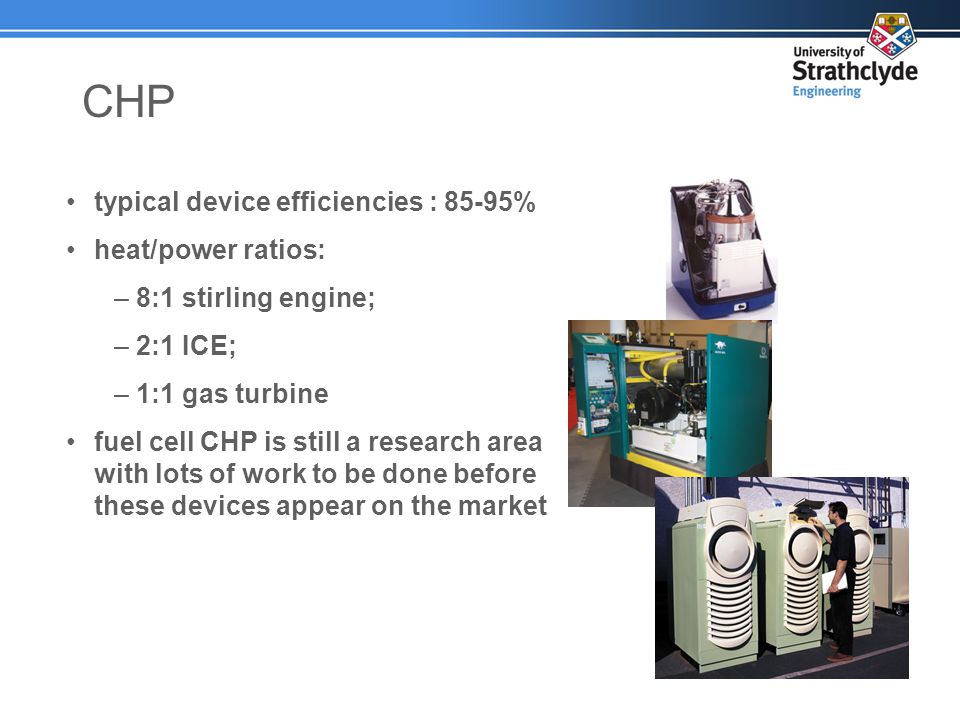 University of Strathclyde Engineering

CHP

• typical device efficiencies : 85-95%

• heat/power ratios:

– 8:1 stirling engine;

– 2:1 ICE;

– 1:1 gas turbine

• fuel cell CHP is still a research area with lots of work to be done before these devices appear on the market